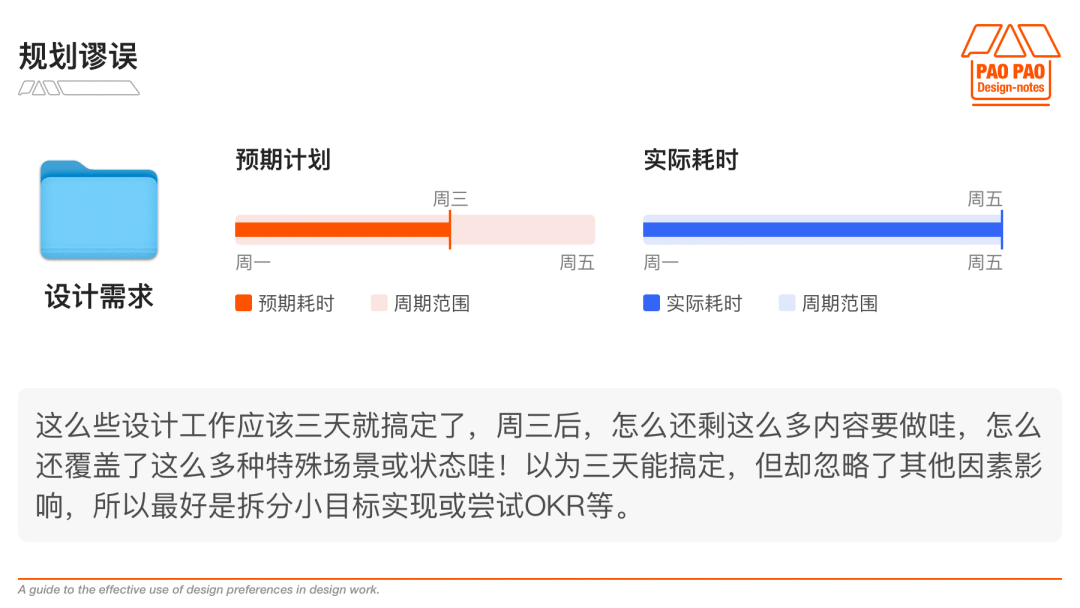 规划谬误

PAO PAO
Design-notes

设计需求

预期计划

周三

周一 周五

预期耗时 周期范围

实际耗时

周五

周一 周五

实际耗时 周期范围

这么些设计工作应该三天就搞定了，周三后，怎么还剩这么多内容要做哇，怎么还覆盖了这么多种特殊场景或状态哇！以为三天能搞定，但却忽略了其他因素影响，所以最好是拆分小目标实现或尝试OKR等。

A guide to the effective use of design preferences in design work.